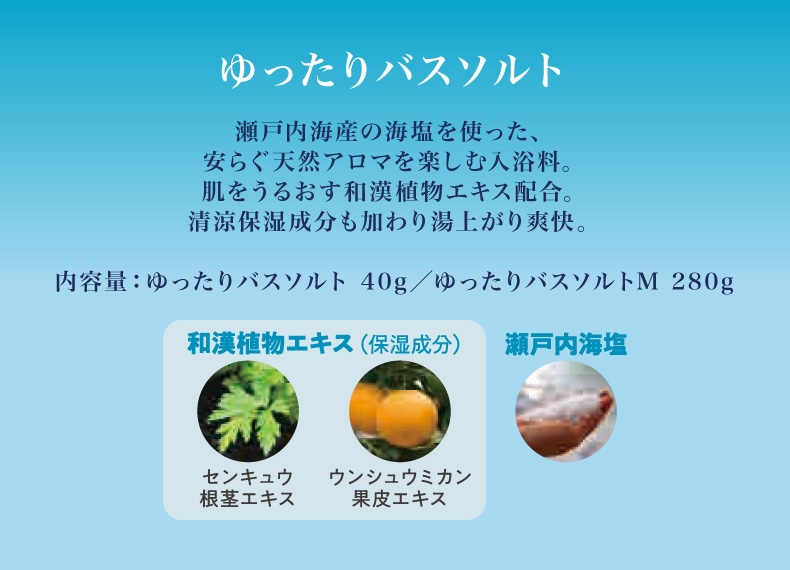 ゆったりバスソルト

瀬戸内海産の海塩を使った、
安らぐ天然アロマを楽しむ入浴料。
肌をうるおす和漢植物エキス配合。
清涼保湿成分も加わり湯上がり爽快。

内容量：ゆったりバスソルト 40g／ゆったりバスソルトM 280g

和漢植物エキス（保湿成分）

センキュウ
根茎エキス

ウンシュウミカン
果皮エキス

瀬戸内海塩